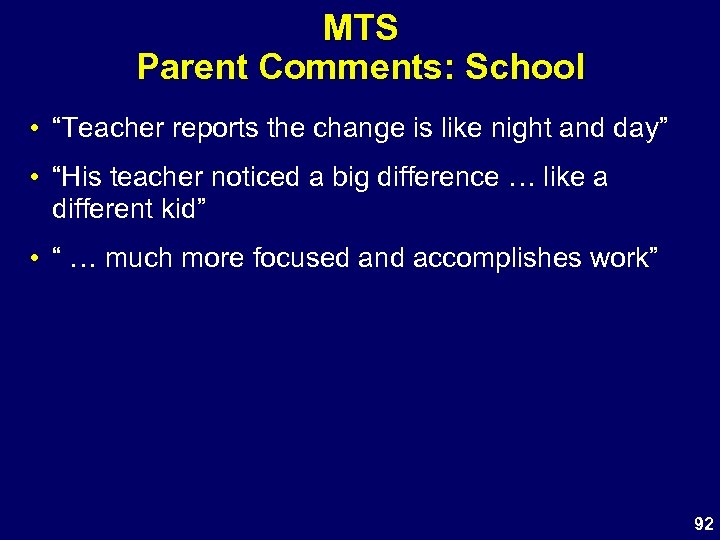 MTS
Parent Comments: School

• “Teacher reports the change is like night and day”

• “His teacher noticed a big difference … like a different kid”

• “ … much more focused and accomplishes work”

92